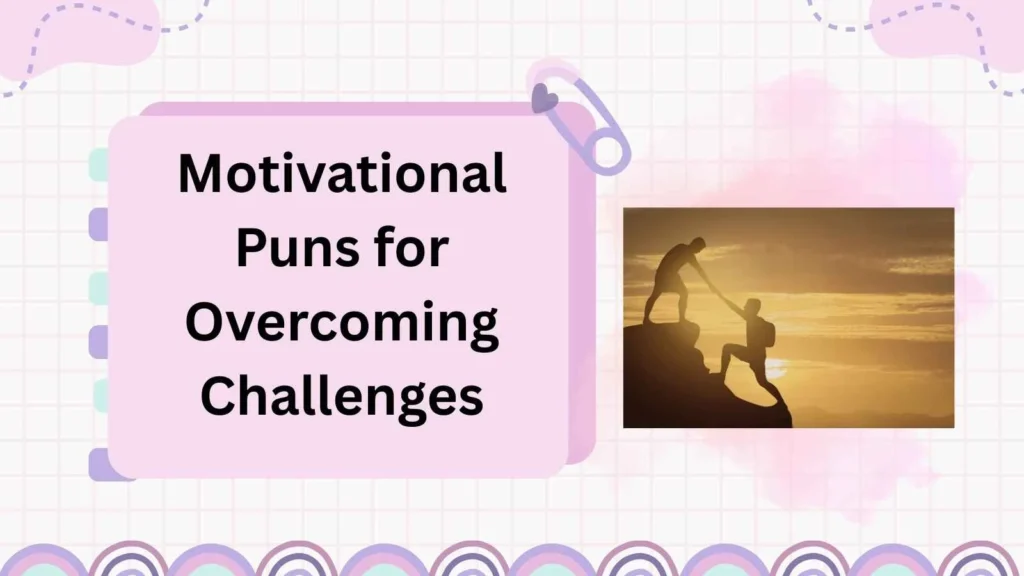 Motivational Puns for Overcoming Challenges